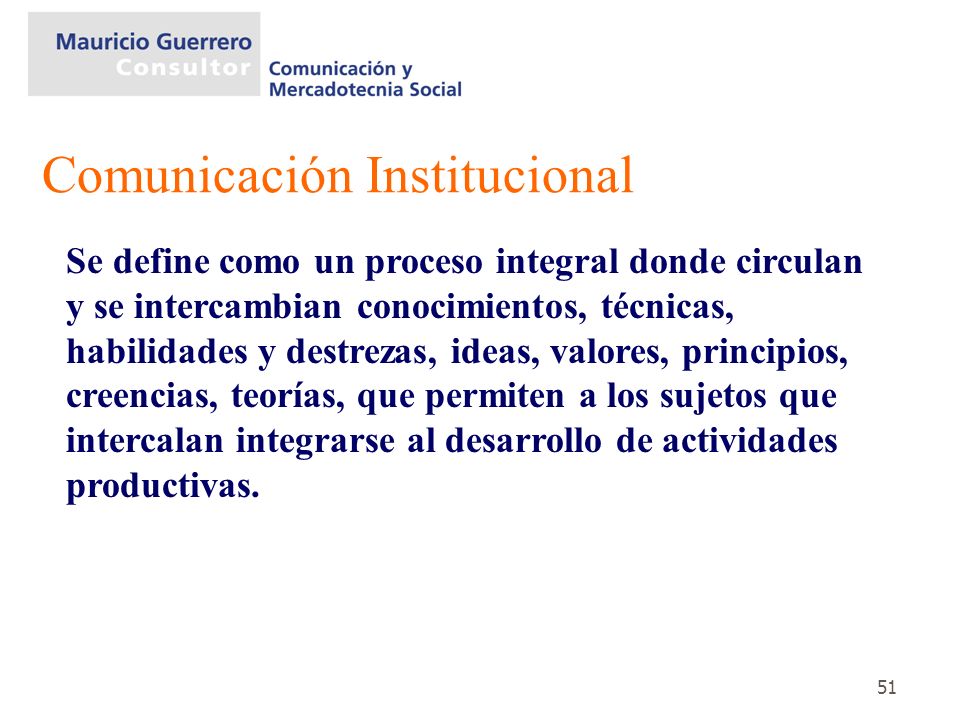 Mauricio Guerrero
Consultor
Comunicación y Mercadotecnia Social

Comunicación Institucional

Se define como un proceso integral donde circulan y se intercambian conocimientos, técnicas, habilidades y destrezas, ideas, valores, principios, creencias, teorías, que permiten a los sujetos que intercalan integrarse al desarrollo de actividades productivas.

51